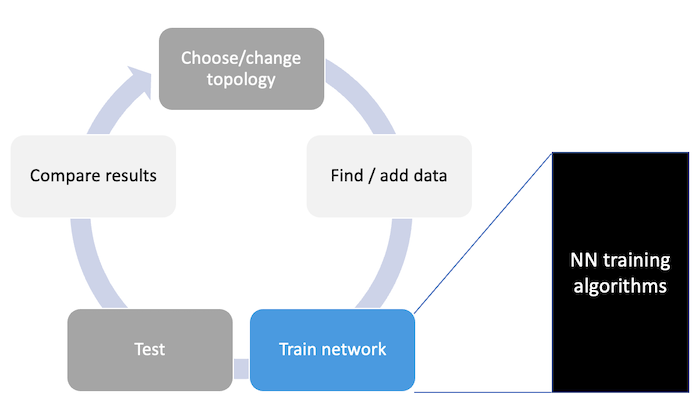 Choose/change topology

Find / add data

Train network

Test

Compare results

NN training algorithms